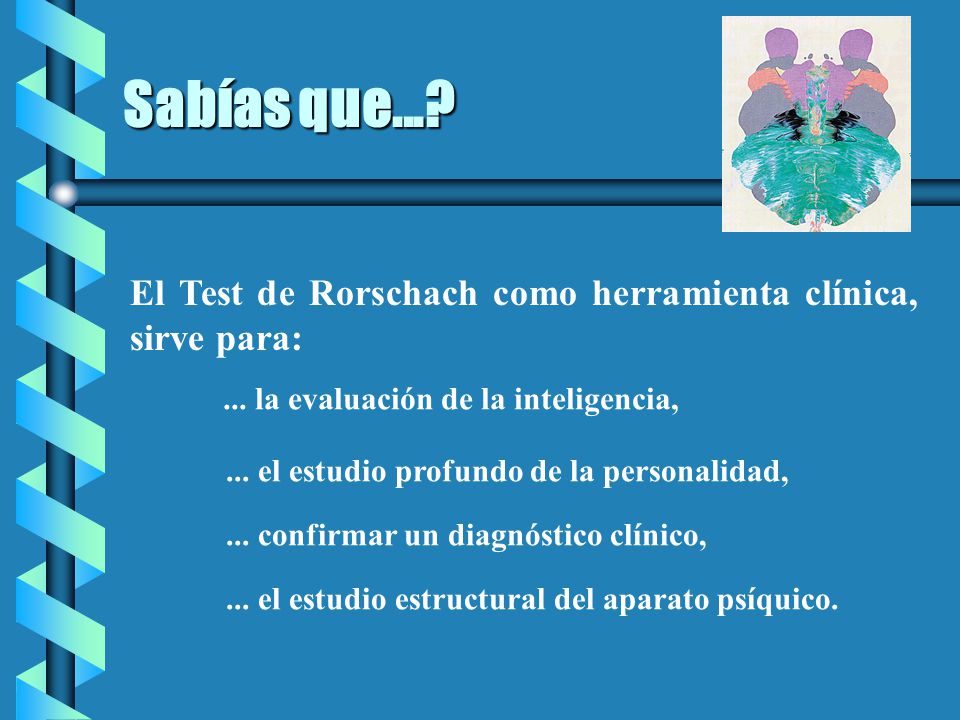 Sabías que...?

El Test de Rorschach como herramienta clínica, sirve para:

... la evaluación de la inteligencia,

... el estudio profundo de la personalidad,

... confirmar un diagnóstico clínico,

... el estudio estructural del aparato psíquico.